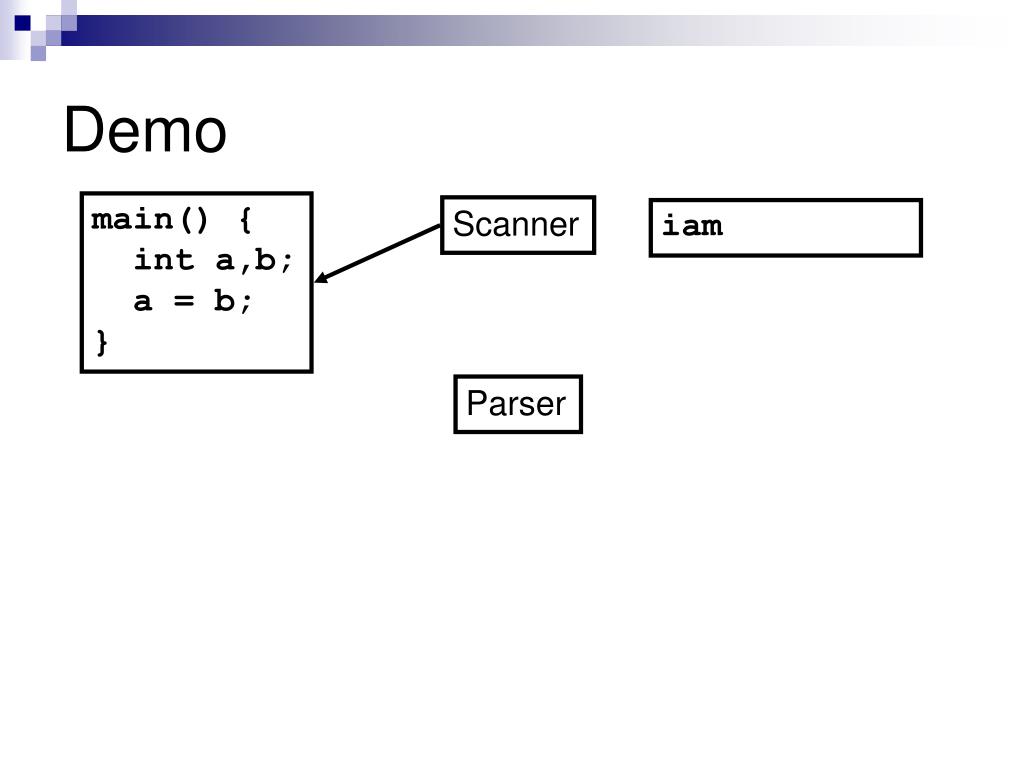 Demo

main() {
  int a,b;
  a = b;
}

Scanner

iam

Parser